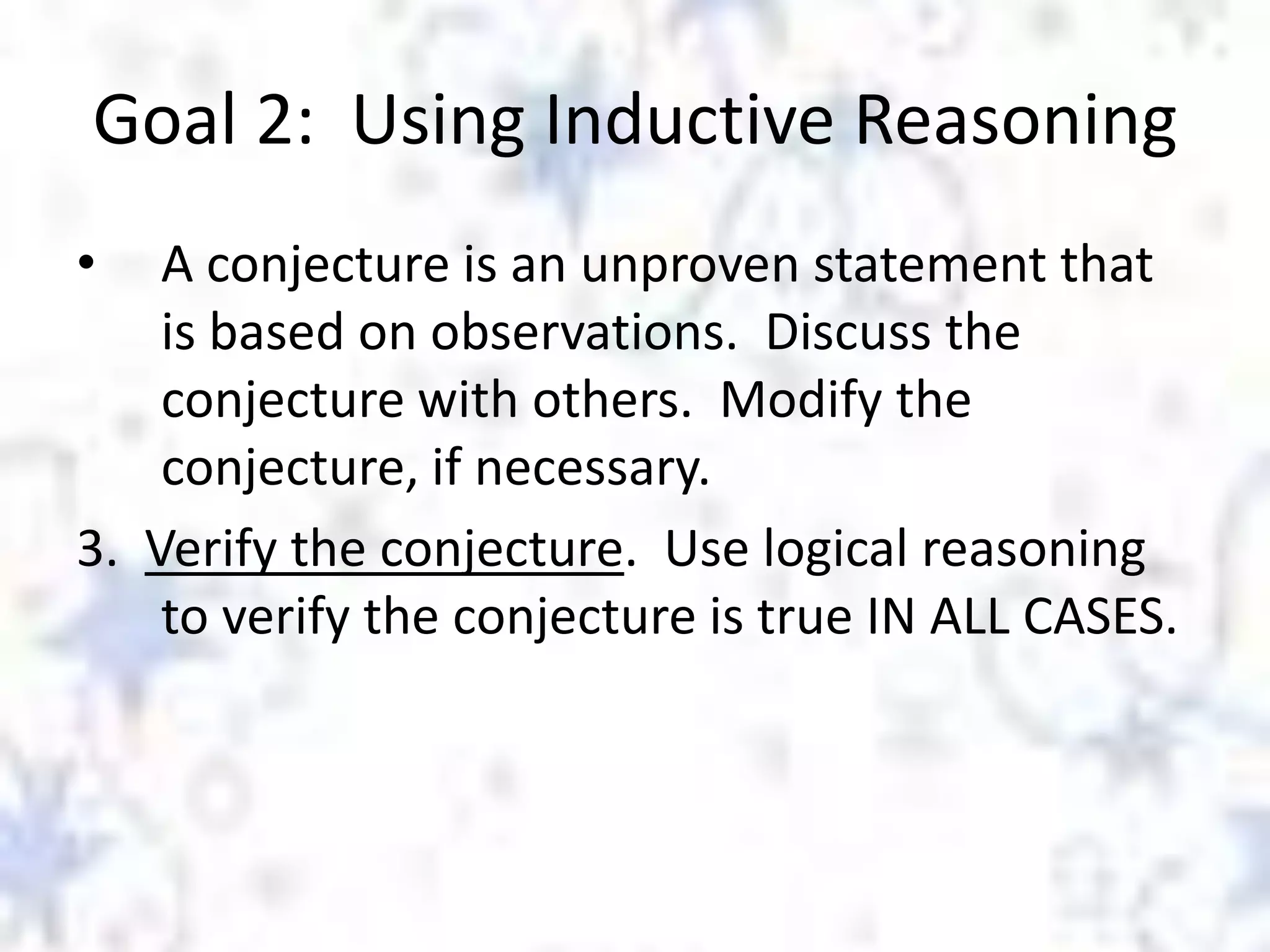 Goal 2: Using Inductive Reasoning

• A conjecture is an unproven statement that is based on observations. Discuss the conjecture with others. Modify the conjecture, if necessary.

3. Verify the conjecture. Use logical reasoning to verify the conjecture is true IN ALL CASES.